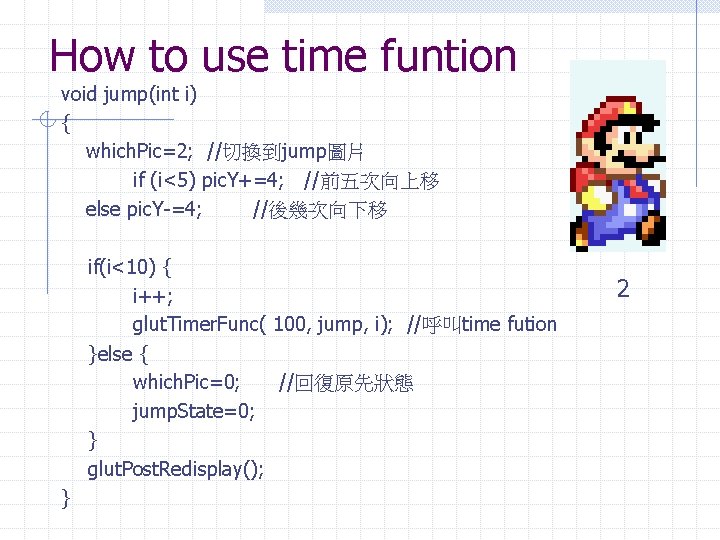 How to use time funtion

void jump(int i)
{
whichPic=2; //切換到jump圖片
if (i<5) picY+=4; //前五次向上移
else picY-=4; //後幾次向下移

if(i<10) {
i++;
glutTimerFunc( 100, jump, i); //呼叫time fution
}else {
whichPic=0; //回復原先狀態
jumpState=0;
}
glutPostRedisplay();
}

2